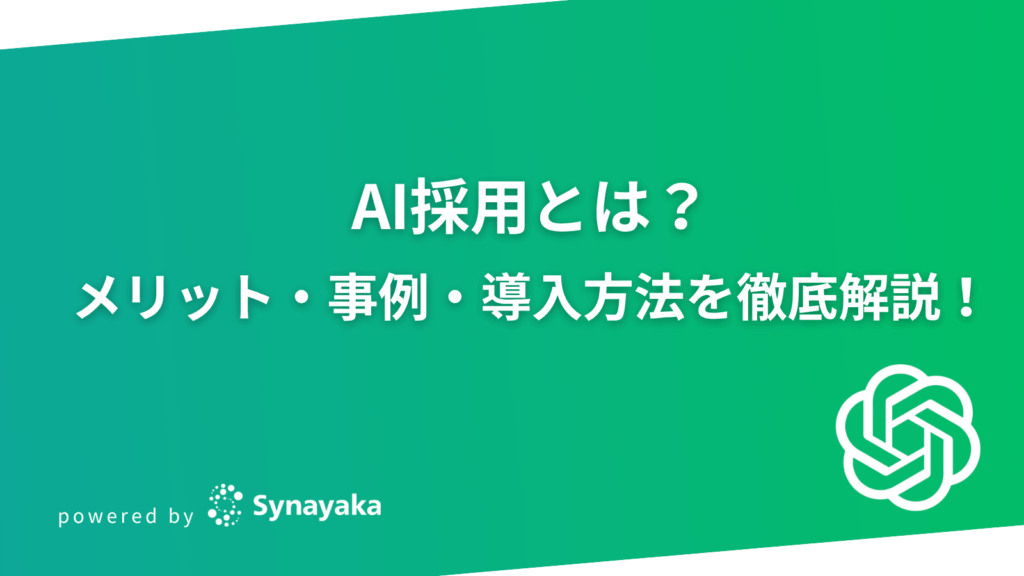 AI採用とは？
メリット・事例・導入方法を徹底解説！

powered by Synayaka